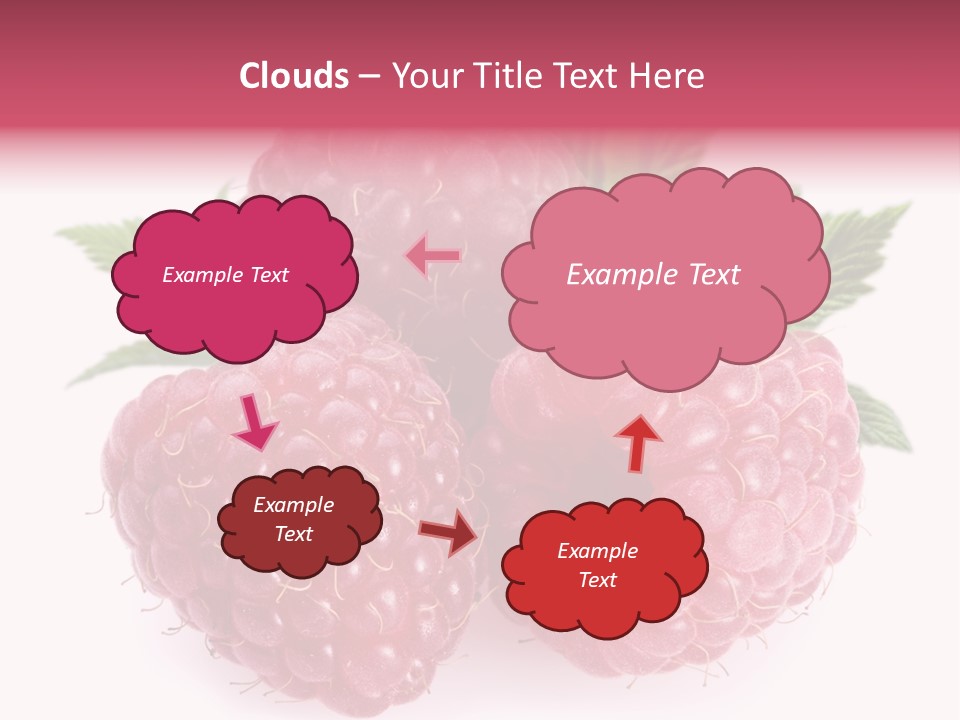 Clouds – Your Title Text Here

Example Text

Example Text

Example Text

Example Text